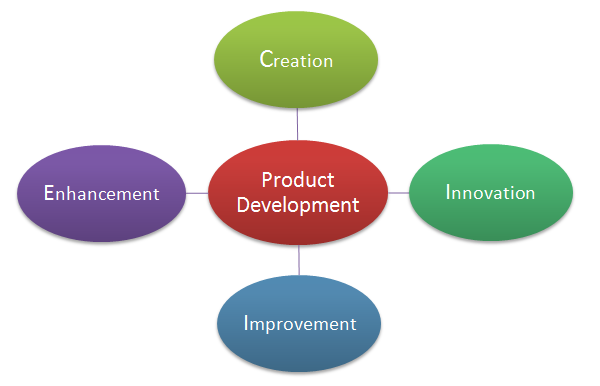 Creation

Enhancement

Product Development

Innovation

Improvement